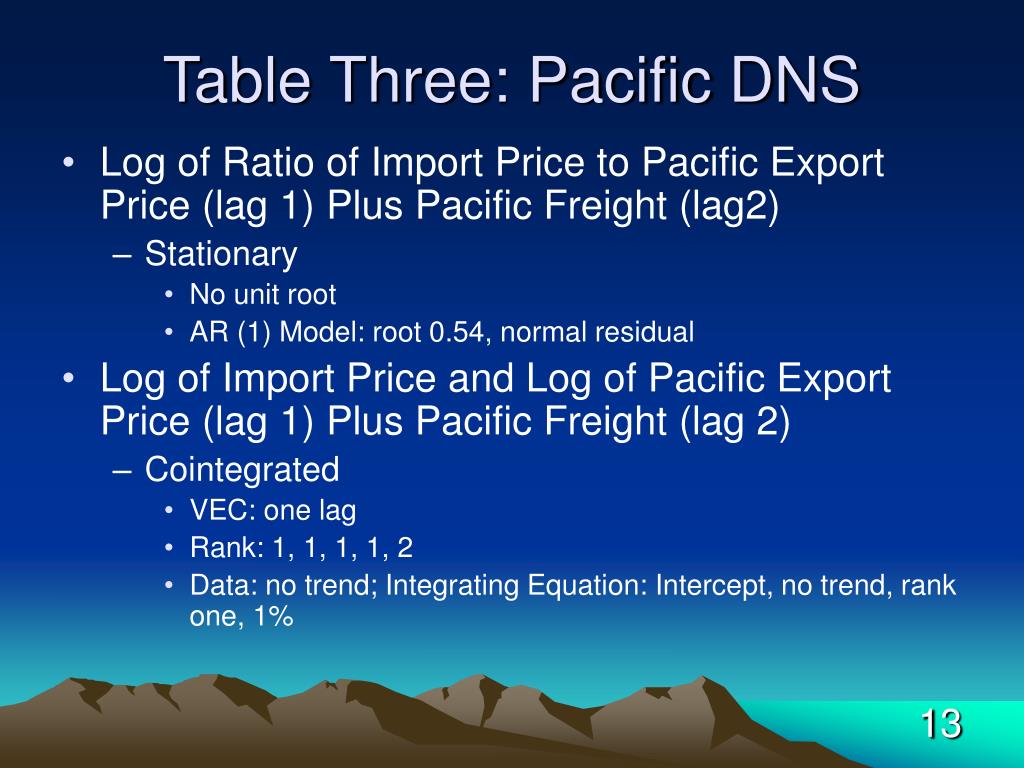 Table Three: Pacific DNS

• Log of Ratio of Import Price to Pacific Export Price (lag 1) Plus Pacific Freight (lag2)
– Stationary
• No unit root
• AR (1) Model: root 0.54, normal residual
• Log of Import Price and Log of Pacific Export Price (lag 1) Plus Pacific Freight (lag 2)
– Cointegrated
• VEC: one lag
• Rank: 1, 1, 1, 1, 2
• Data: no trend; Integrating Equation: Intercept, no trend, rank one, 1%

13